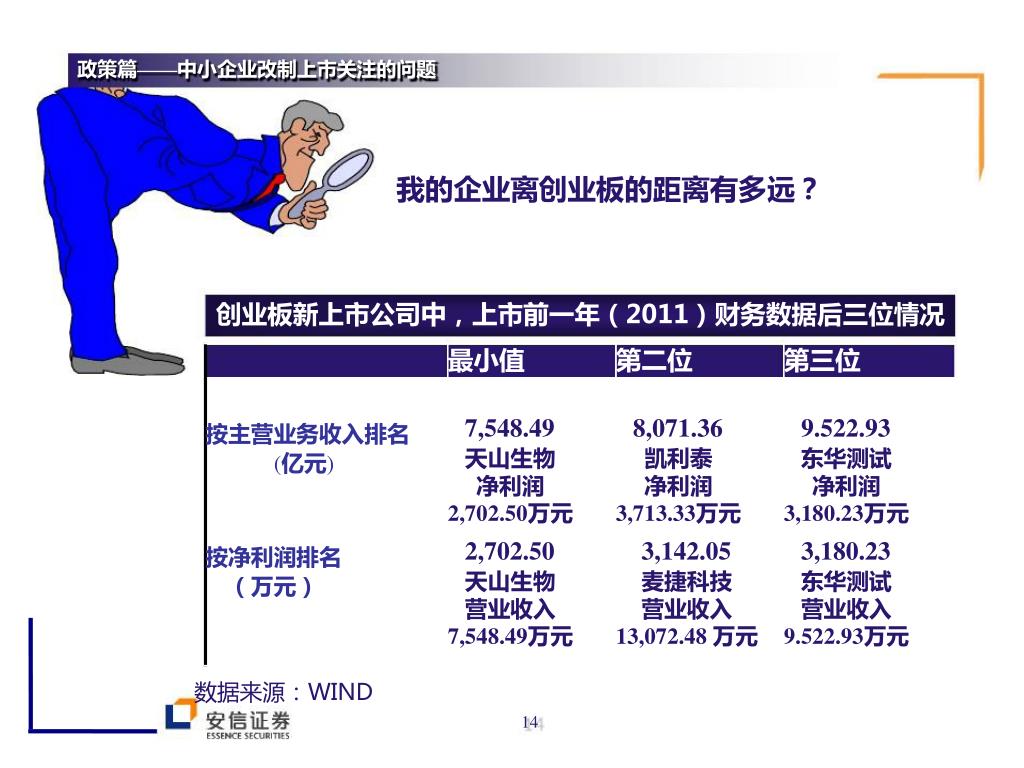 政策篇——中小企业改制上市关注的问题

我的企业离创业板的距离有多远？

创业板新上市公司中，上市前一年（2011）财务数据后三位情况

| | 最小值 | 第二位 | 第三位 |
|---|---|---|---|
| 按主营业务收入排名 (亿元) | 7,548.49 天山生物 净利润 2,702.50万元 | 8,071.36 凯利泰 净利润 3,713.33万元 | 9.522.93 东华测试 净利润 3,180.23万元 |
| 按净利润排名 （万元） | 2,702.50 天山生物 营业收入 7,548.49万元 | 3,142.05 麦捷科技 营业收入 13,072.48 万元 | 3,180.23 东华测试 营业收入 9.522.93万元 |

数据来源：WIND

安信证券
ESSENCE SECURITIES

14